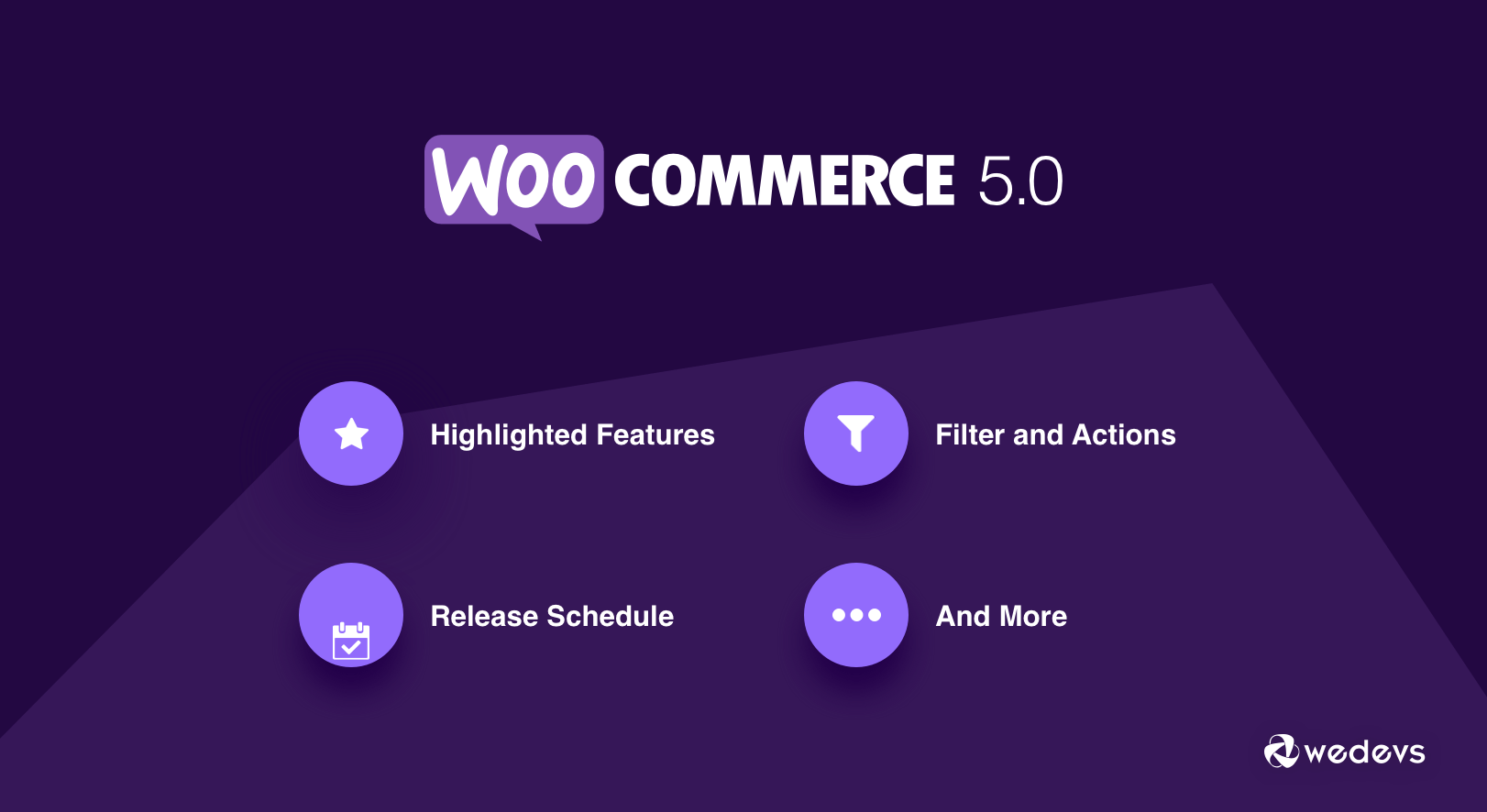 WOO COMMERCE 5.0

Highlighted Features

Filter and Actions

Release Schedule

And More

wedevs